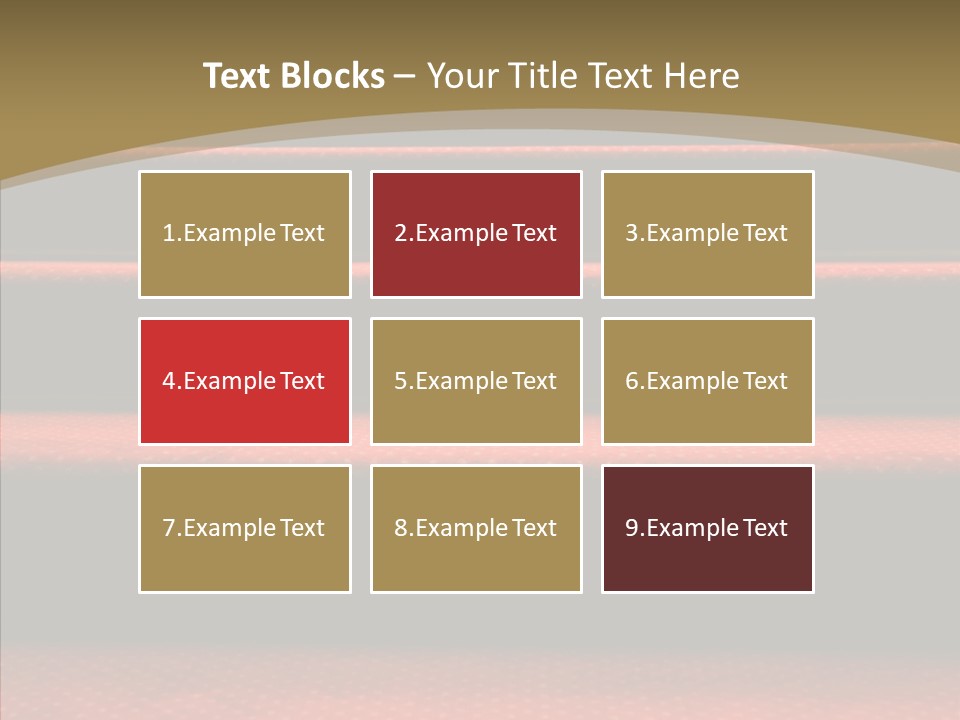 Text Blocks – Your Title Text Here

1.Example Text

2.Example Text

3.Example Text

4.Example Text

5.Example Text

6.Example Text

7.Example Text

8.Example Text

9.Example Text